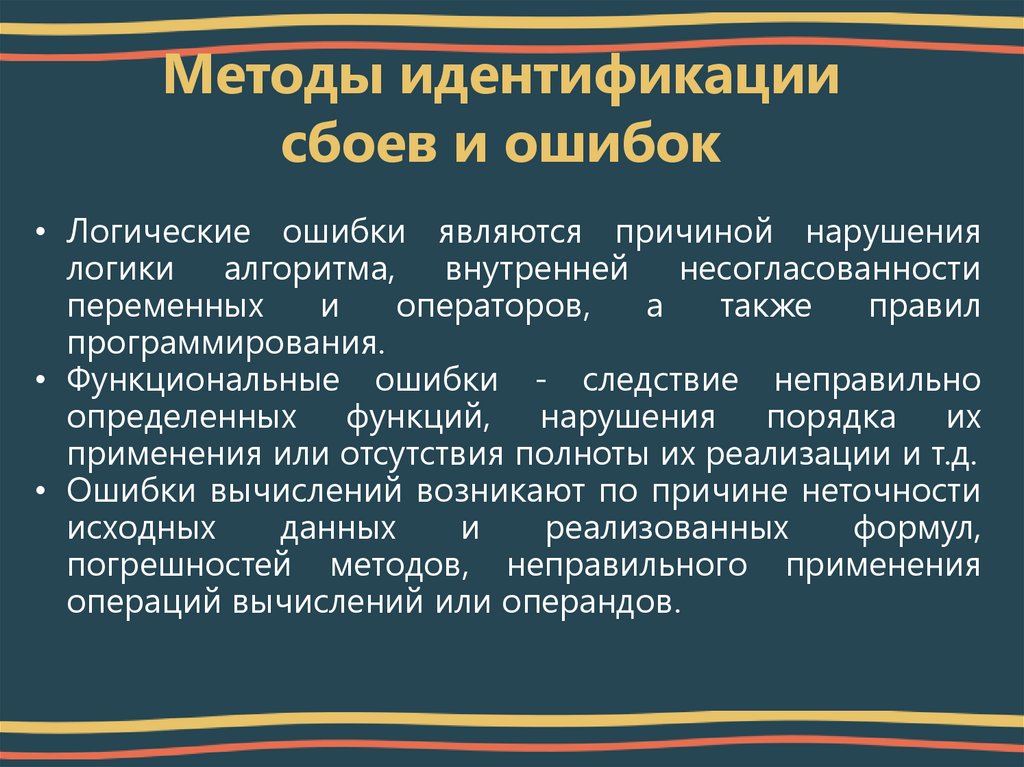 Методы идентификации сбоев и ошибок

• Логические ошибки являются причиной нарушения логики алгоритма, внутренней несогласованности переменных и операторов, а также правил программирования.
• Функциональные ошибки - следствие неправильно определенных функций, нарушения порядка их применения или отсутствия полноты их реализации и т.д.
• Ошибки вычислений возникают по причине неточности исходных данных и реализованных формул, погрешностей методов, неправильного применения операций вычислений или операндов.